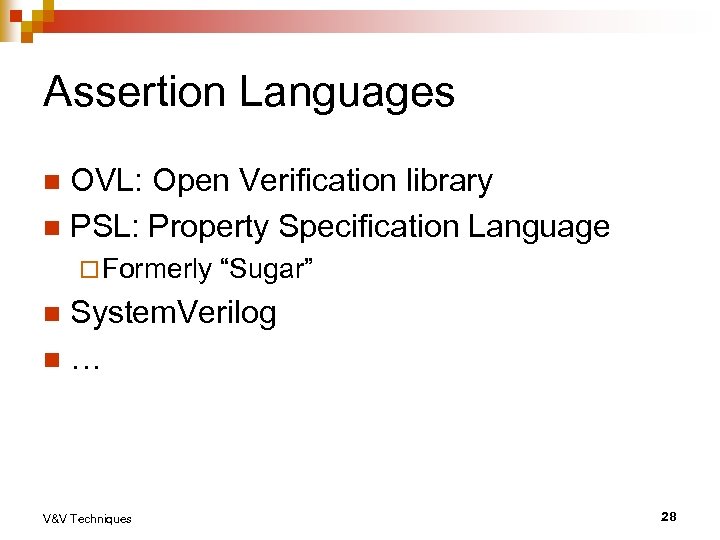 Assertion Languages

OVL: Open Verification library

PSL: Property Specification Language

Formerly “Sugar”

SystemVerilog

…

V&V Techniques

28